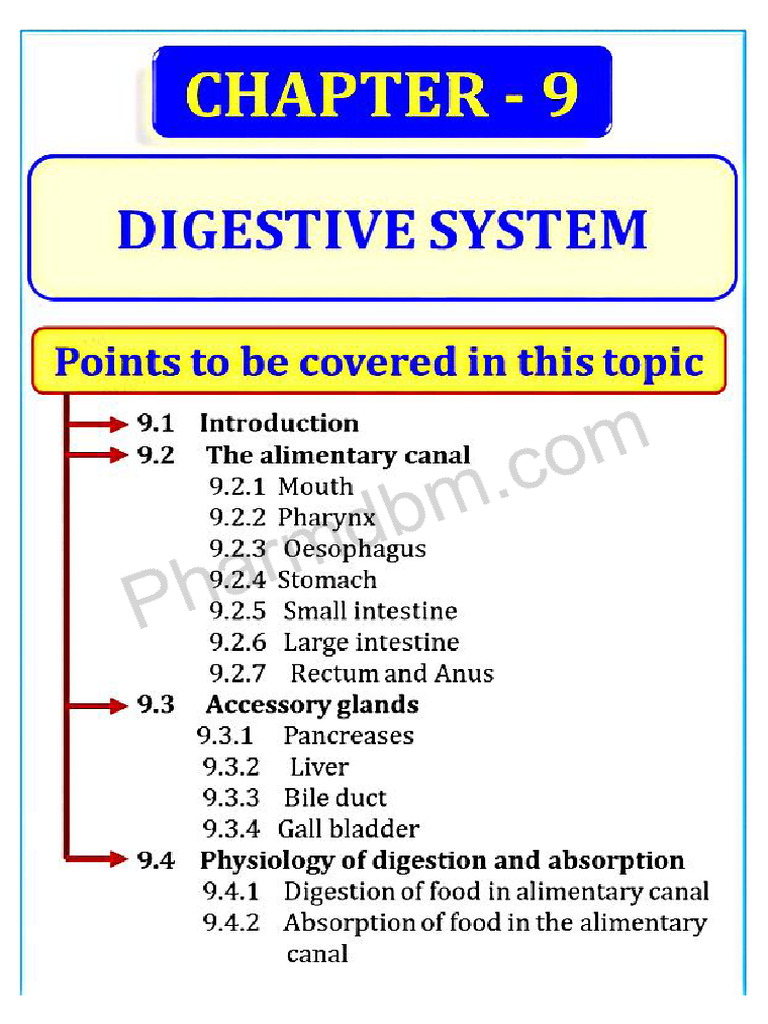 CHAPTER - 9

DIGESTIVE SYSTEM

Points to be covered in this topic

9.1 Introduction
9.2 The alimentary canal
9.2.1 Mouth
9.2.2 Pharynx
9.2.3 Oesophagus
9.2.4 Stomach
9.2.5 Small intestine
9.2.6 Large intestine
9.2.7 Rectum and Anus
9.3 Accessory glands
9.3.1 Pancreases
9.3.2 Liver
9.3.3 Bile duct
9.3.4 Gall bladder
9.4 Physiology of digestion and absorption
9.4.1 Digestion of food in alimentary canal
9.4.2 Absorption of food in the alimentary canal

Pharmdbm.com